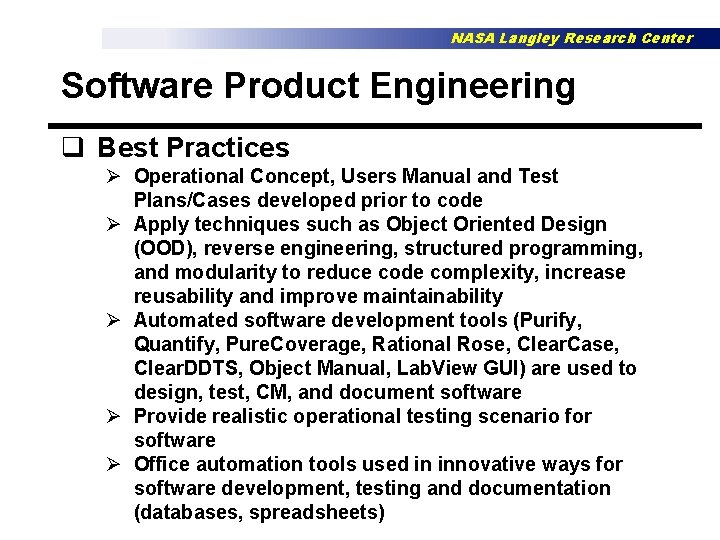 NASA Langley Research Center

Software Product Engineering

❑ Best Practices

➢ Operational Concept, Users Manual and Test Plans/Cases developed prior to code

➢ Apply techniques such as Object Oriented Design (OOD), reverse engineering, structured programming, and modularity to reduce code complexity, increase reusability and improve maintainability

➢ Automated software development tools (Purify, Quantify, PureCoverage, Rational Rose, ClearCase, ClearDDTS, Object Manual, LabView GUI) are used to design, test, CM, and document software

➢ Provide realistic operational testing scenario for software

➢ Office automation tools used in innovative ways for software development, testing and documentation (databases, spreadsheets)